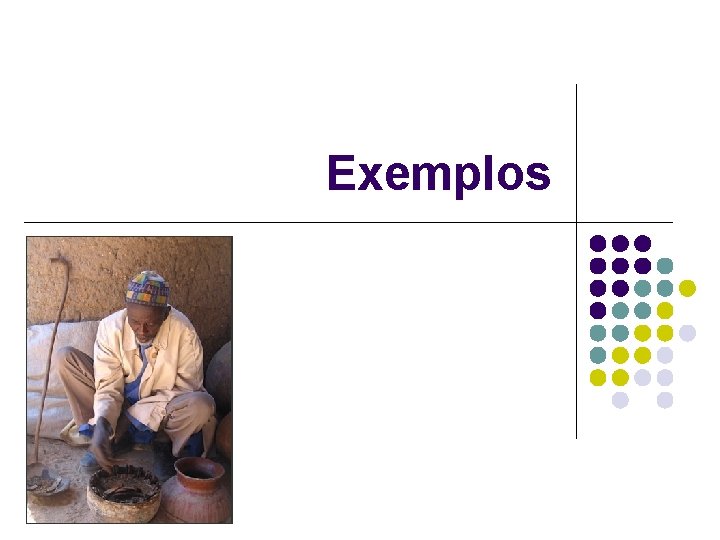 Exemplos